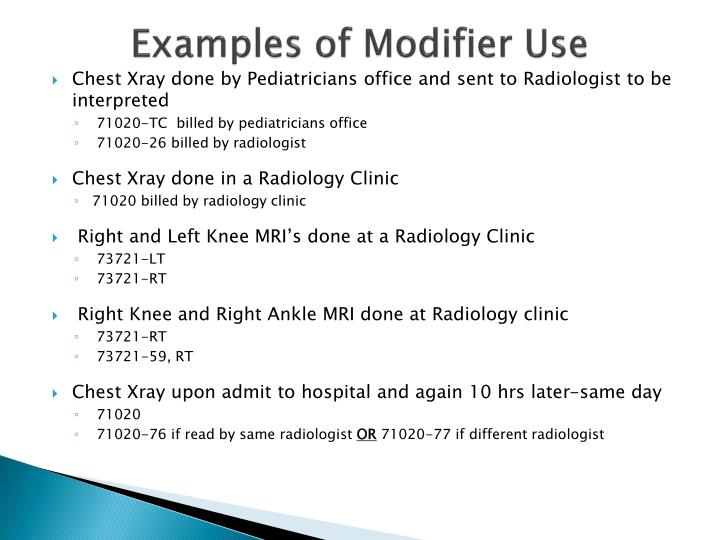 Examples of Modifier Use

Chest Xray done by Pediatricians office and sent to Radiologist to be interpreted
71020-TC billed by pediatricians office
71020-26 billed by radiologist

Chest Xray done in a Radiology Clinic
71020 billed by radiology clinic

Right and Left Knee MRI's done at a Radiology Clinic
73721-LT
73721-RT

Right Knee and Right Ankle MRI done at Radiology clinic
73721-RT
73721-59, RT

Chest Xray upon admit to hospital and again 10 hrs later-same day
71020
71020-76 if read by same radiologist OR 71020-77 if different radiologist